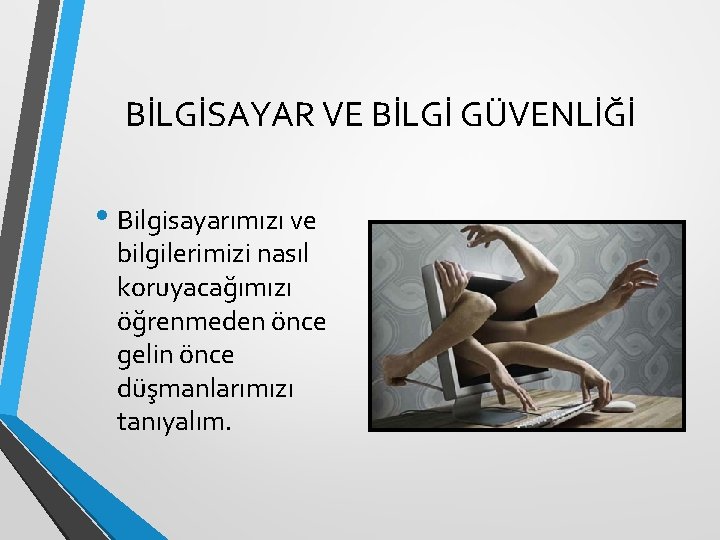 BİLGİSAYAR VE BİLGİ GÜVENLİĞİ

• Bilgisayarımızı ve bilgilerimizi nasıl koruyacağımızı öğrenmeden önce gelin önce düşmanlarımızı tanıyalım.